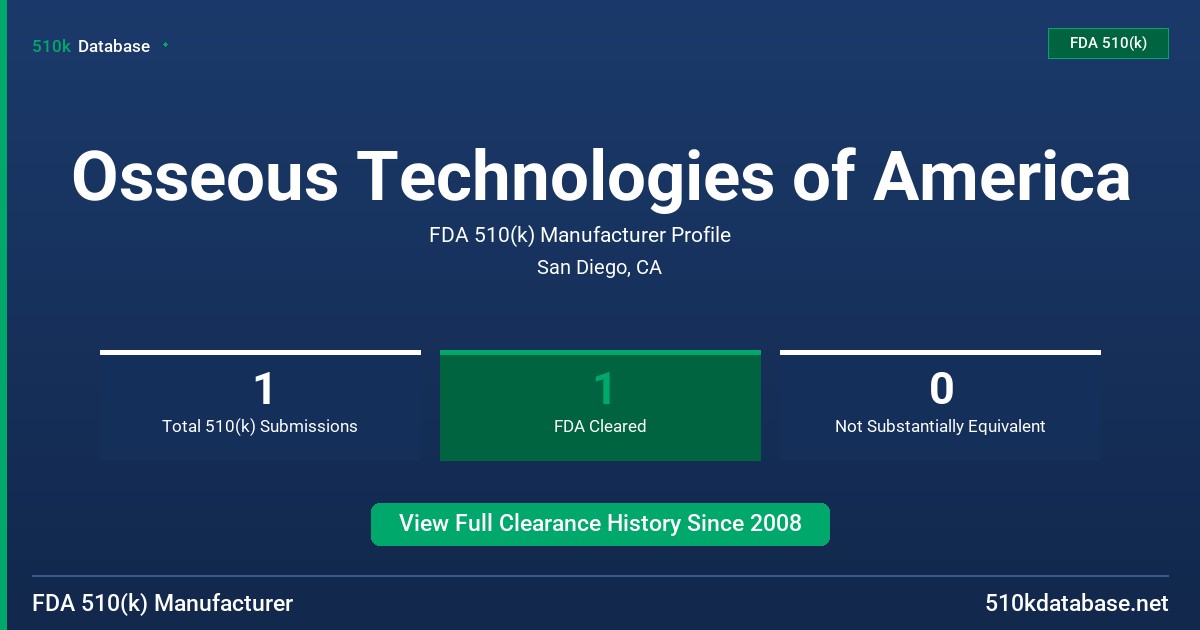 510k Database

FDA 510(k)

Osseous Technologies of America

FDA 510(k) Manufacturer Profile

San Diego, CA

1
Total 510(k) Submissions

1
FDA Cleared

0
Not Substantially Equivalent

View Full Clearance History Since 2008

FDA 510(k) Manufacturer

510kdatabase.net